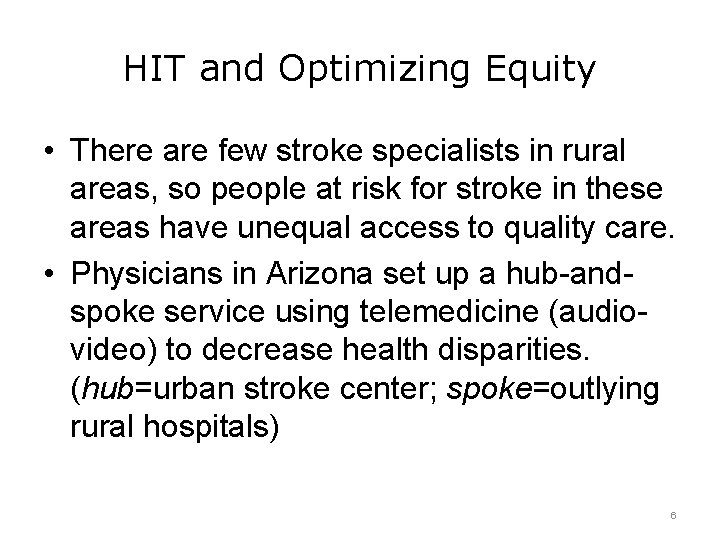 HIT and Optimizing Equity

• There are few stroke specialists in rural areas, so people at risk for stroke in these areas have unequal access to quality care.

• Physicians in Arizona set up a hub-and-spoke service using telemedicine (audio-video) to decrease health disparities. (hub=urban stroke center; spoke=outlying rural hospitals)

6